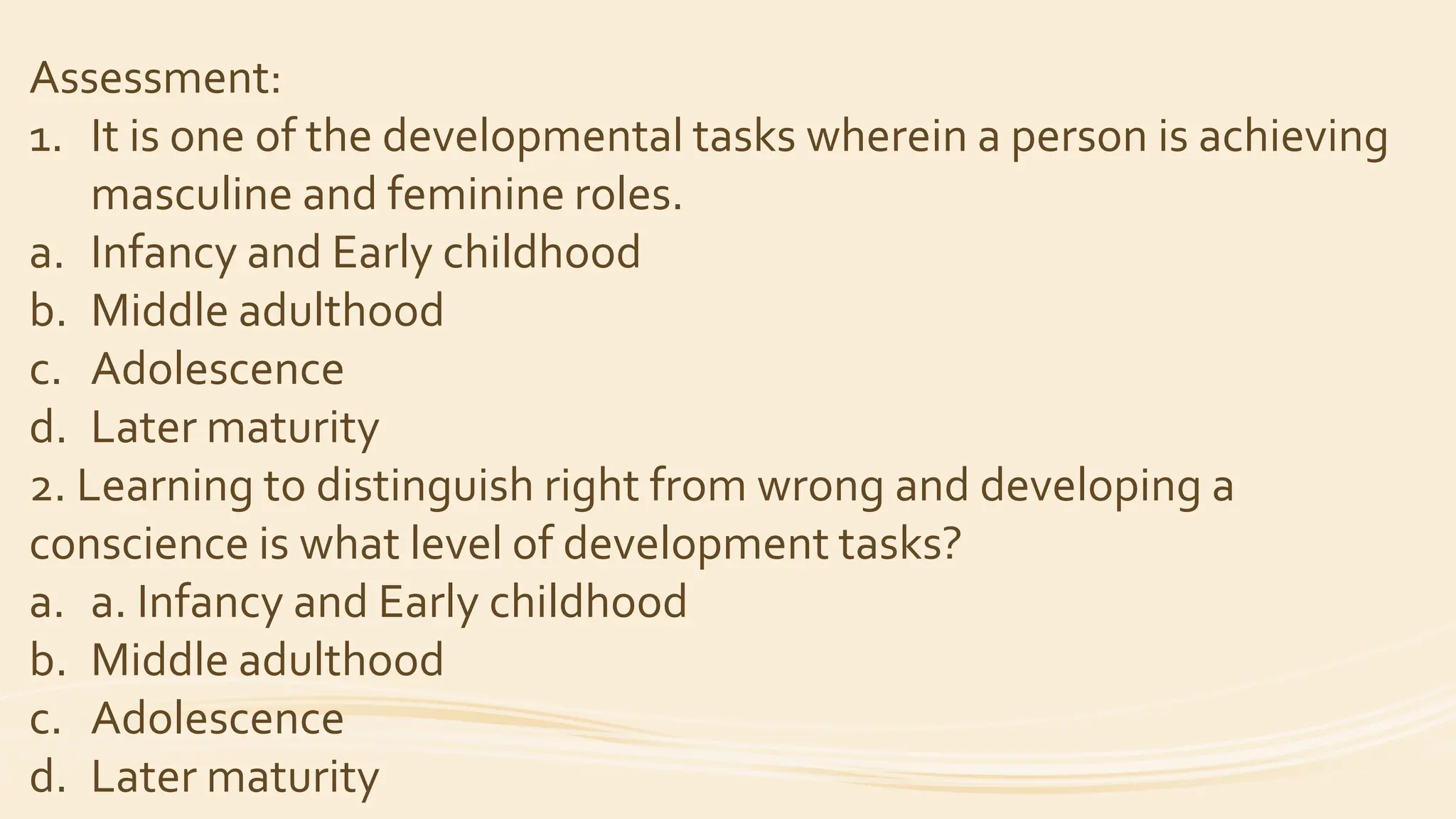 Assessment:
1. It is one of the developmental tasks wherein a person is achieving masculine and feminine roles.
a. Infancy and Early childhood
b. Middle adulthood
c. Adolescence
d. Later maturity
2. Learning to distinguish right from wrong and developing a conscience is what level of development tasks?
a. a. Infancy and Early childhood
b. Middle adulthood
c. Adolescence
d. Later maturity